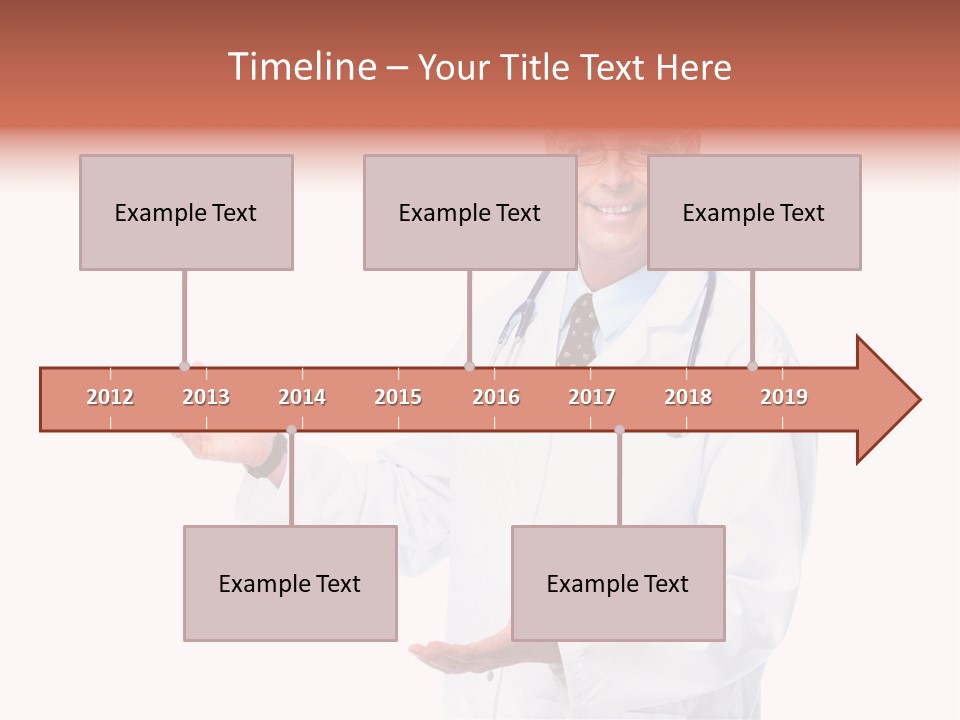 Timeline – Your Title Text Here

Example Text

Example Text

Example Text

2012 2013 2014 2015 2016 2017 2018 2019

Example Text

Example Text